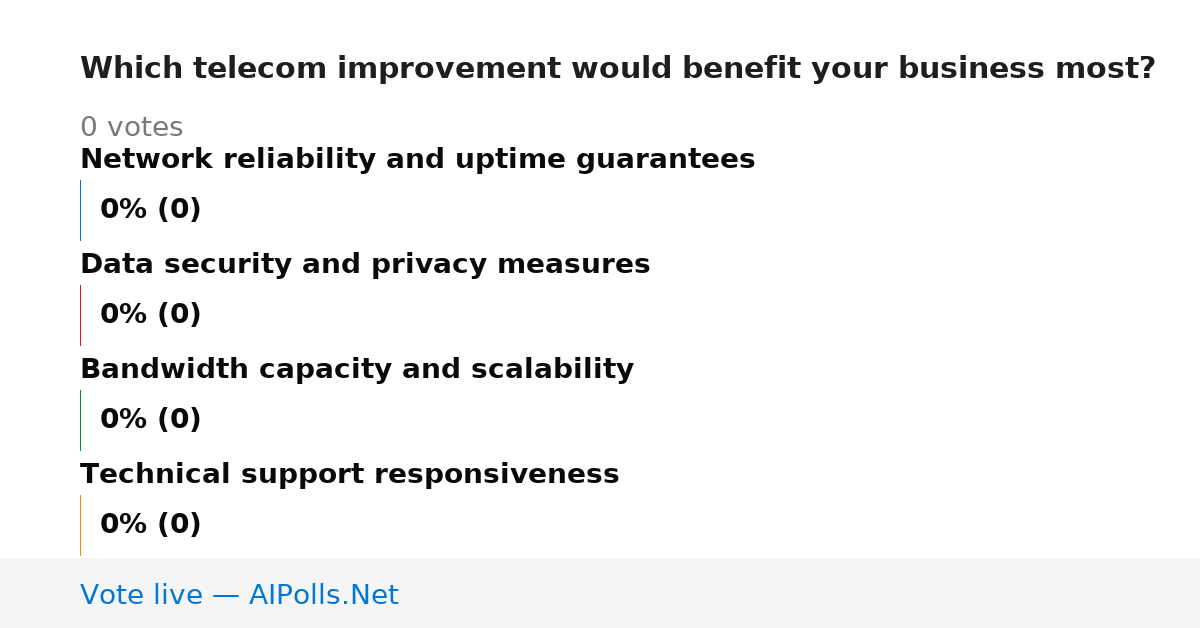 Which telecom improvement would benefit your business most?

0 votes

Network reliability and uptime guarantees

0% (0)

Data security and privacy measures

0% (0)

Bandwidth capacity and scalability

0% (0)

Technical support responsiveness

0% (0)

Vote live — AIPolls.Net